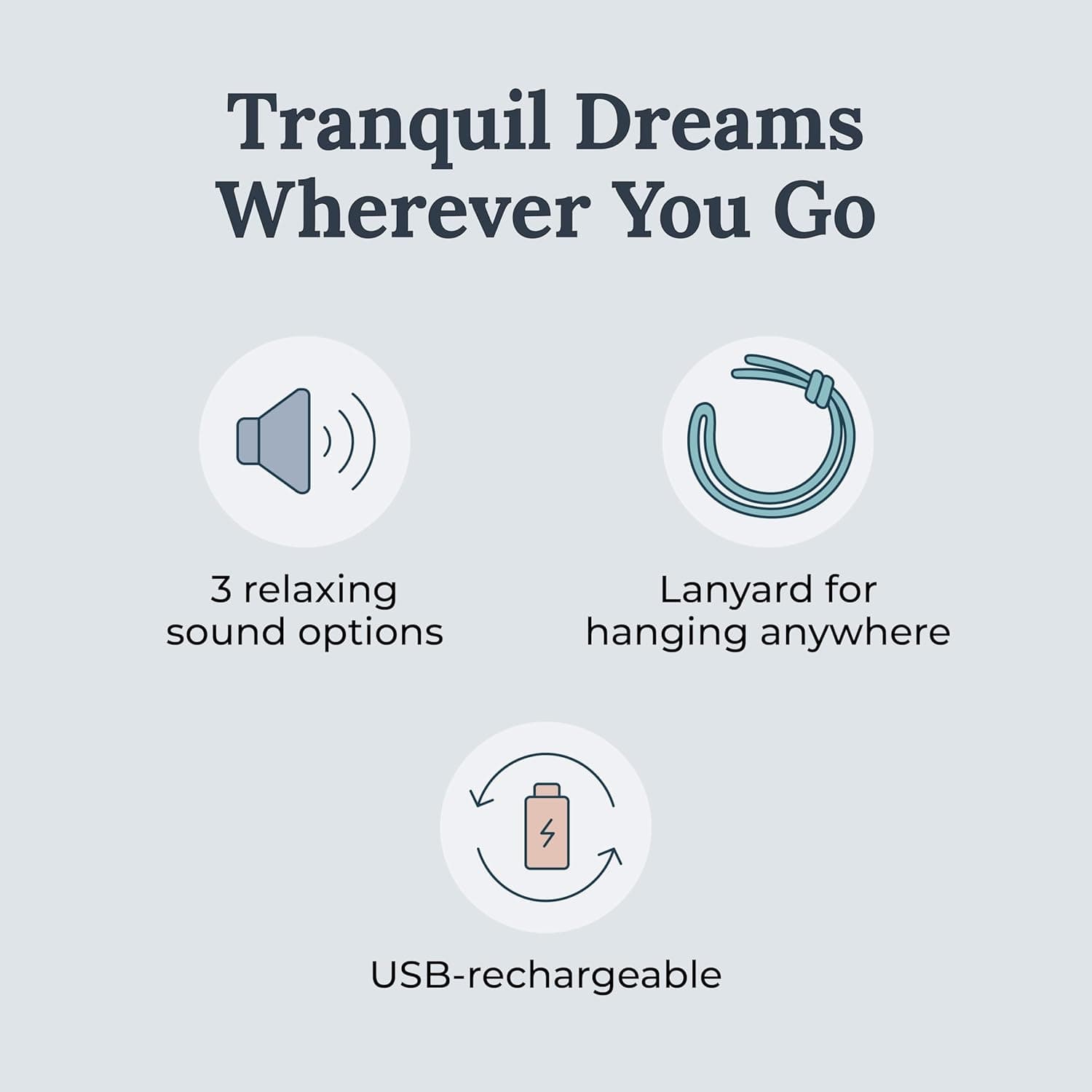 Tranquil Dreams Wherever You Go

3 relaxing sound options

Lanyard for hanging anywhere

USB-rechargeable